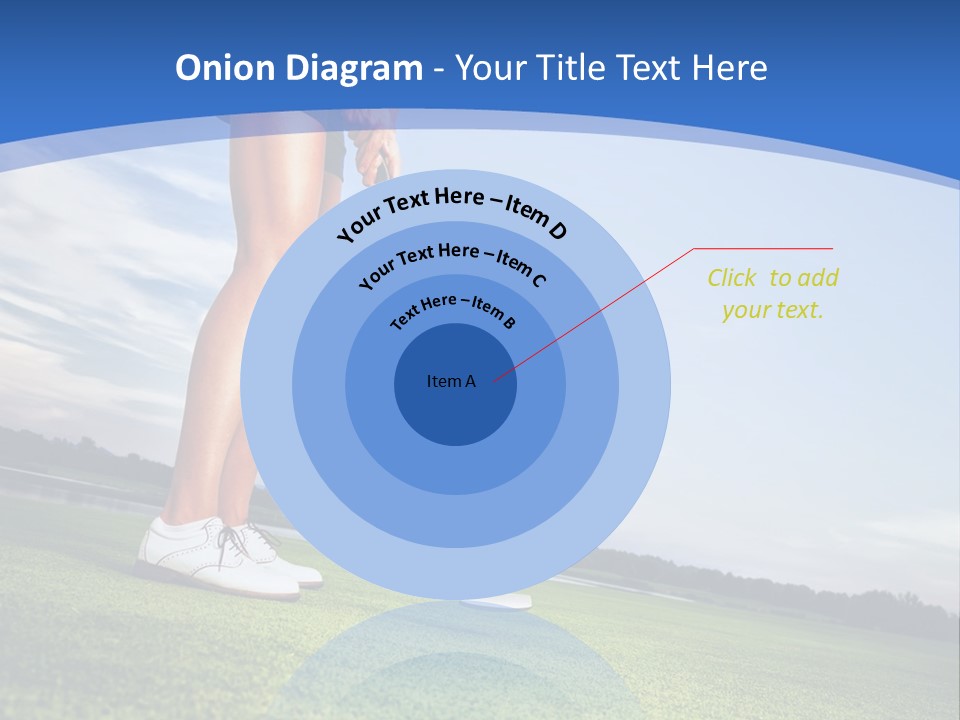 Onion Diagram - Your Title Text Here

Your Text Here – Item D

Your Text Here – Item C

Text Here – Item B

Item A

Click to add your text.